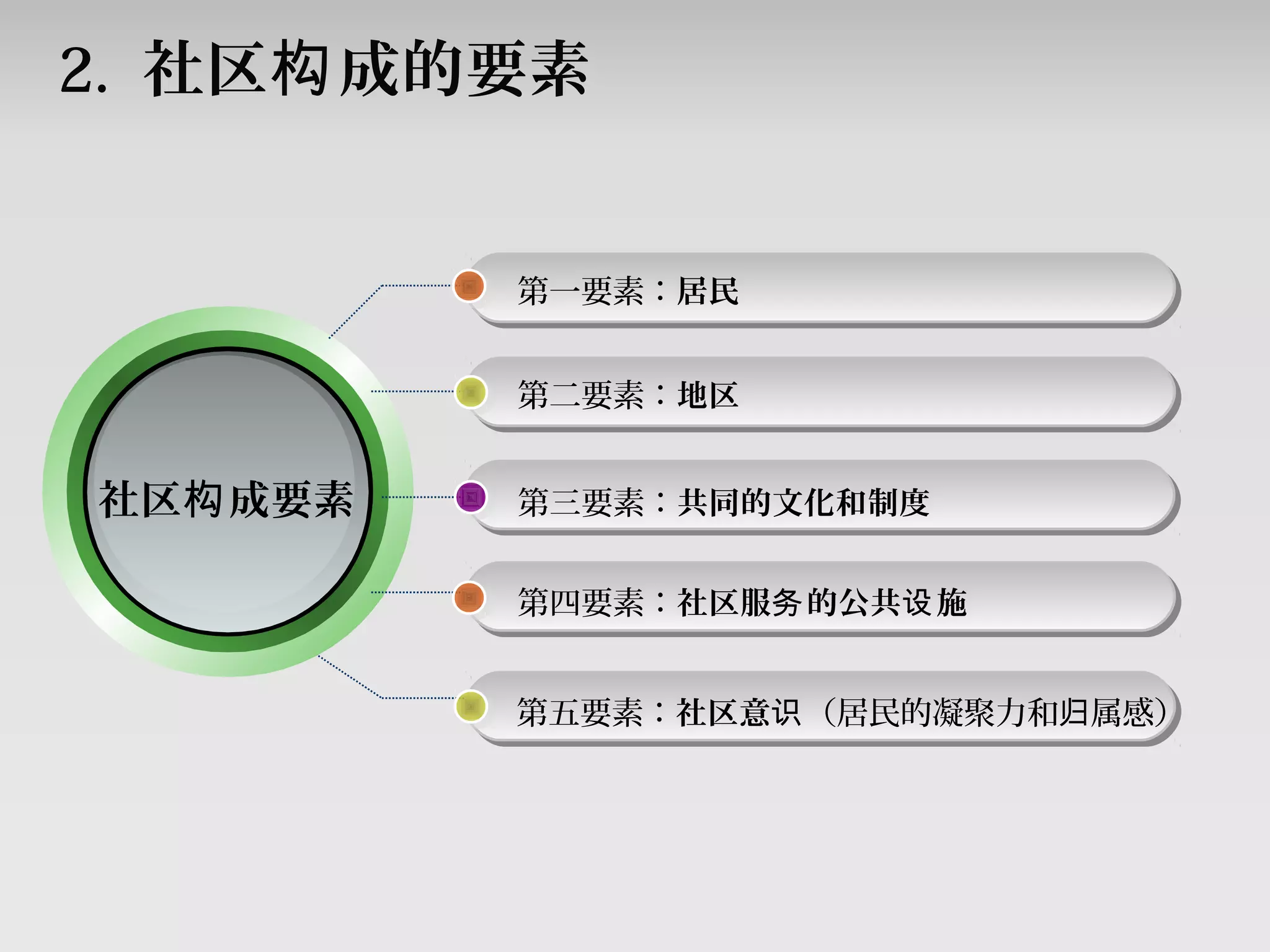 2. 社区构成的要素

社区构成要素

第一要素：居民

第二要素：地区

第三要素：共同的文化和制度

第四要素：社区服务的公共设施

第五要素：社区意识（居民的凝聚力和归属感）